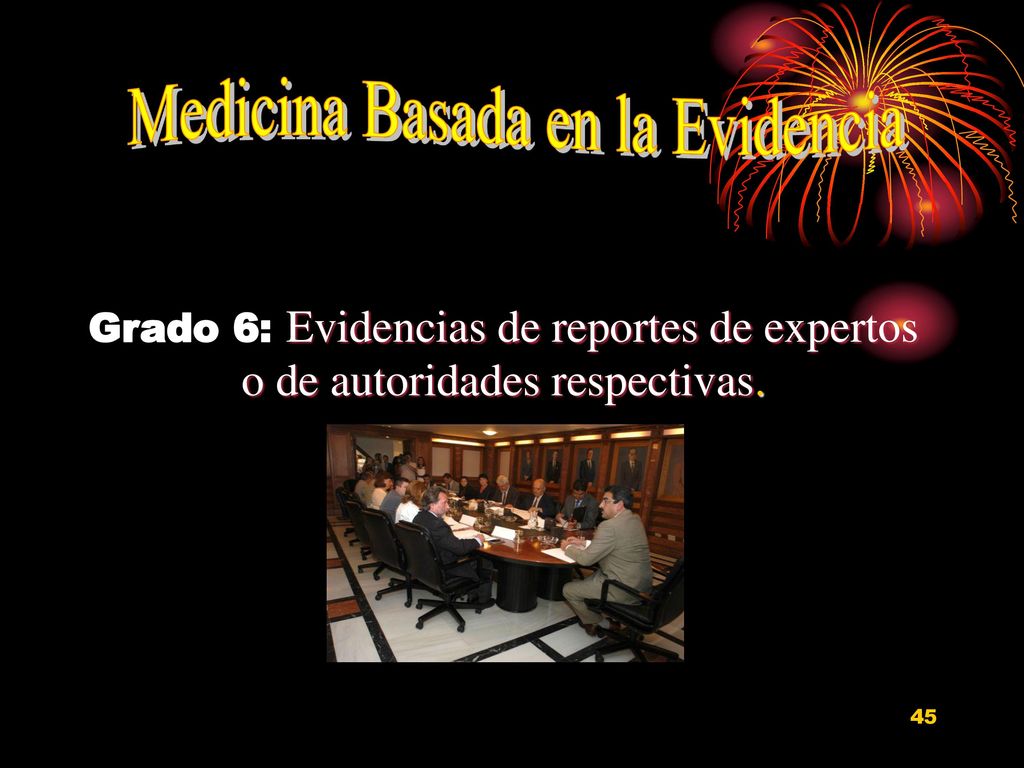 Medicina Basada en la Evidencia

Grado 6: Evidencias de reportes de expertos o de autoridades respectivas.

45